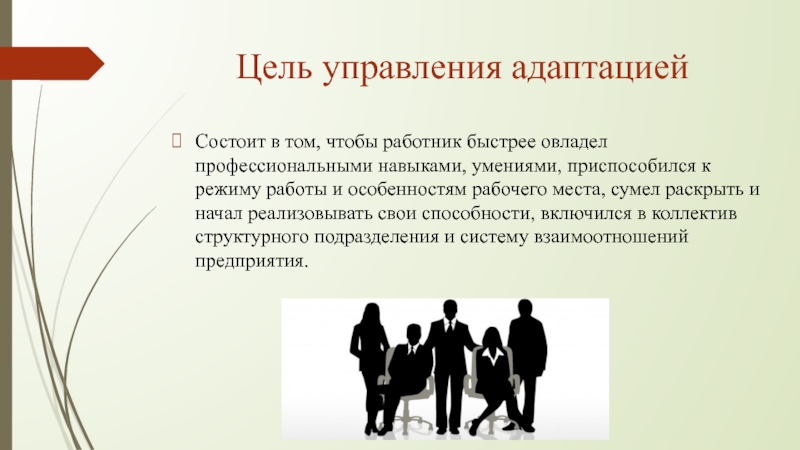 Цель управления адаптацией

Состоит в том, чтобы работник быстрее овладел профессиональными навыками, умениями, приспособился к режиму работы и особенностям рабочего места, сумел раскрыть и начал реализовывать свои способности, включился в коллектив структурного подразделения и систему взаимоотношений предприятия.